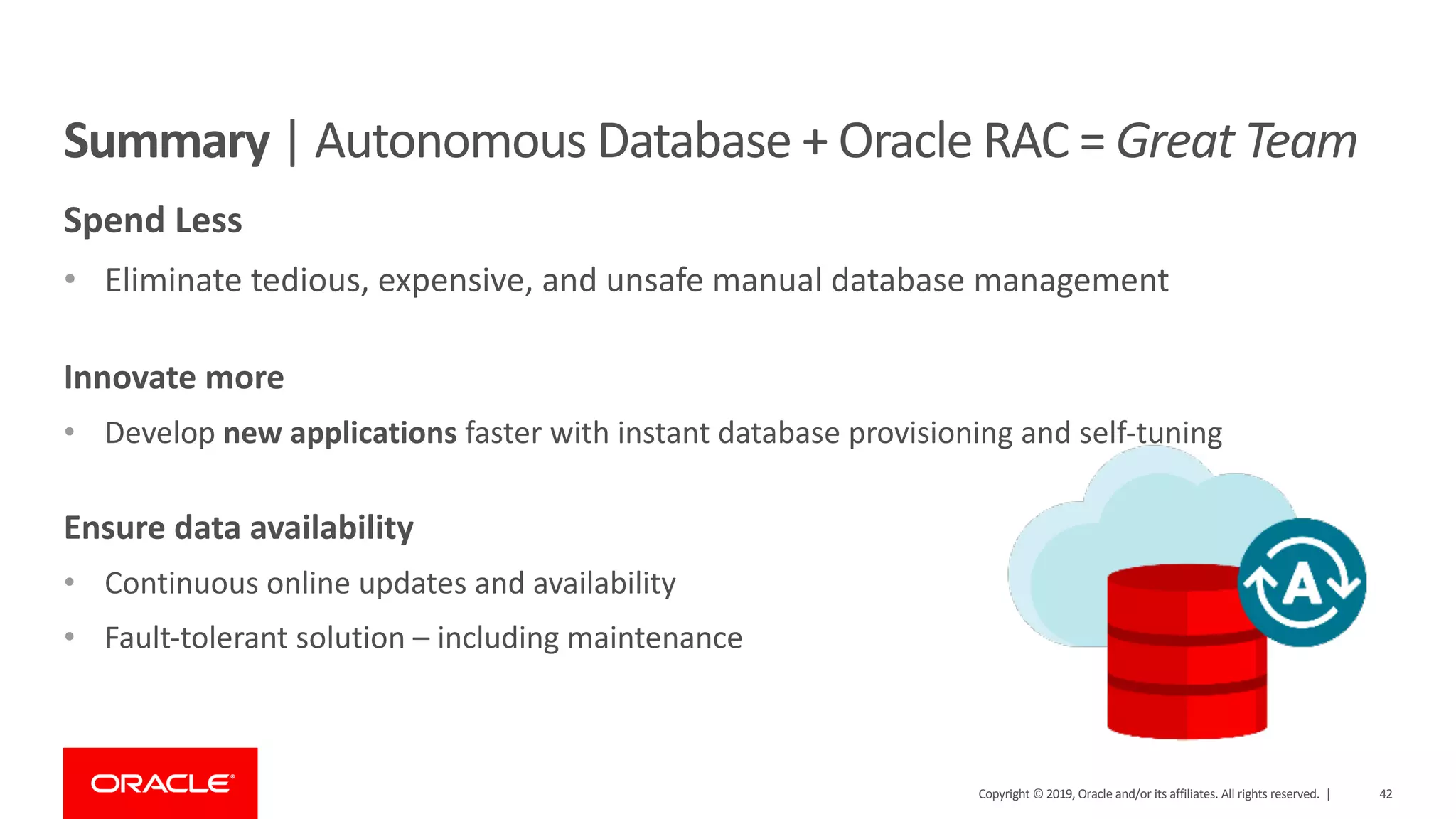 Summary | Autonomous Database + Oracle RAC = Great Team

Spend Less

• Eliminate tedious, expensive, and unsafe manual database management

Innovate more

• Develop new applications faster with instant database provisioning and self-tuning

Ensure data availability

• Continuous online updates and availability

• Fault-tolerant solution – including maintenance

A

ORACLE

Copyright © 2019, Oracle and/or its affiliates. All rights reserved. | 42